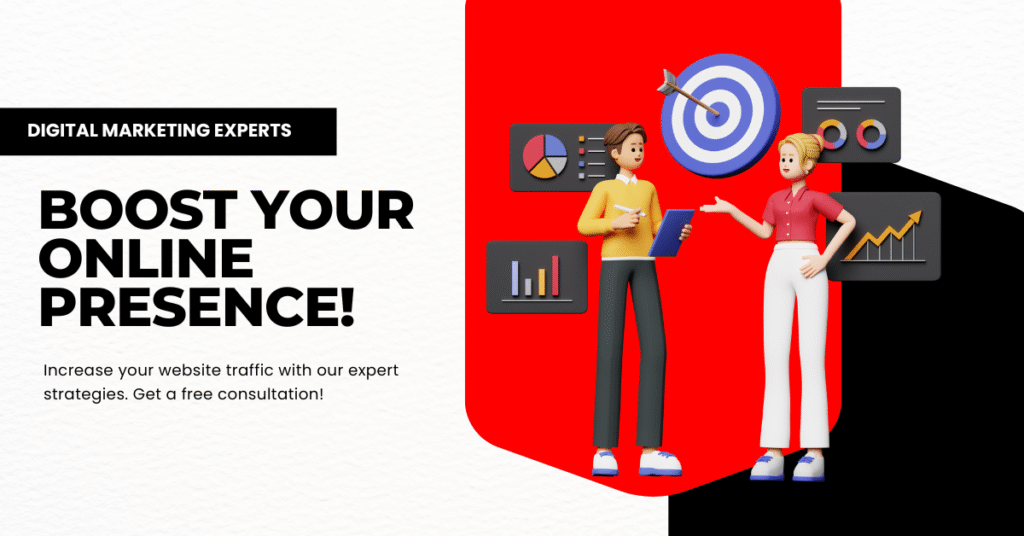 DIGITAL MARKETING EXPERTS

BOOST YOUR ONLINE PRESENCE!

Increase your website traffic with our expert strategies. Get a free consultation!